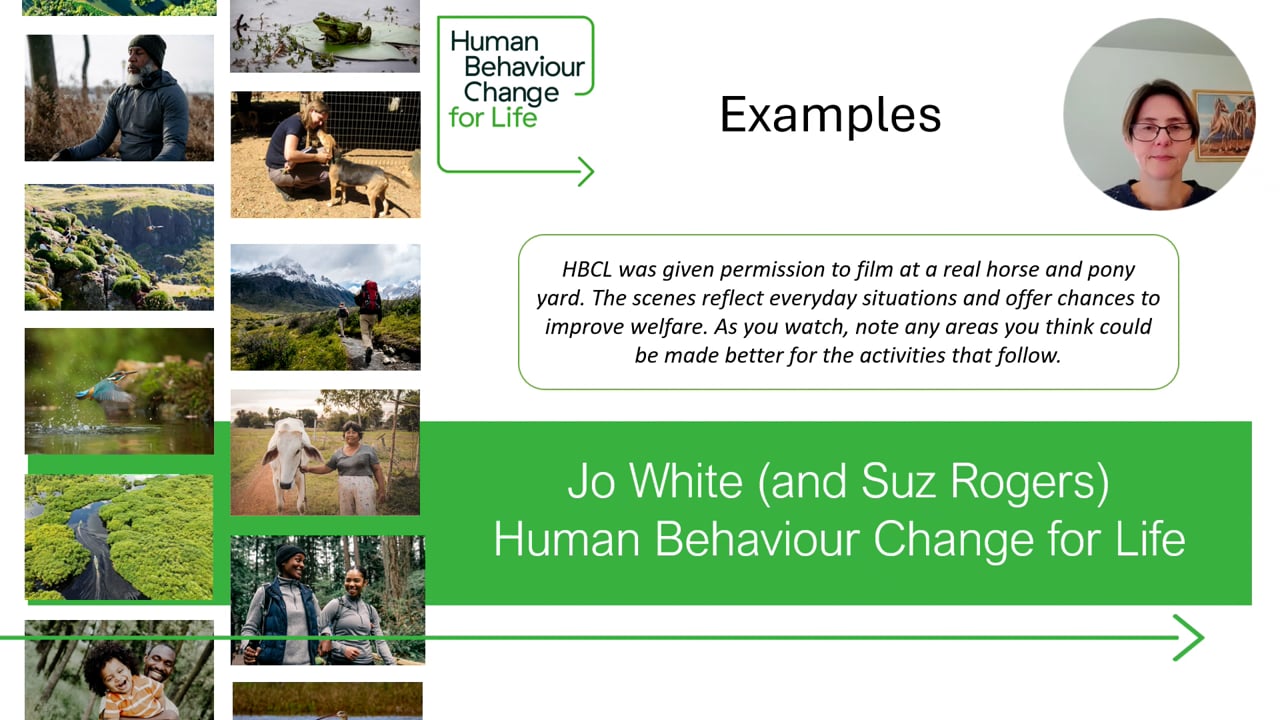 Human Behaviour Change for Life

Examples

HBCL was given permission to film at a real horse and pony yard. The scenes reflect everyday situations and offer chances to improve welfare. As you watch, note any areas you think could be made better for the activities that follow.

Jo White (and Suz Rogers)
Human Behaviour Change for Life